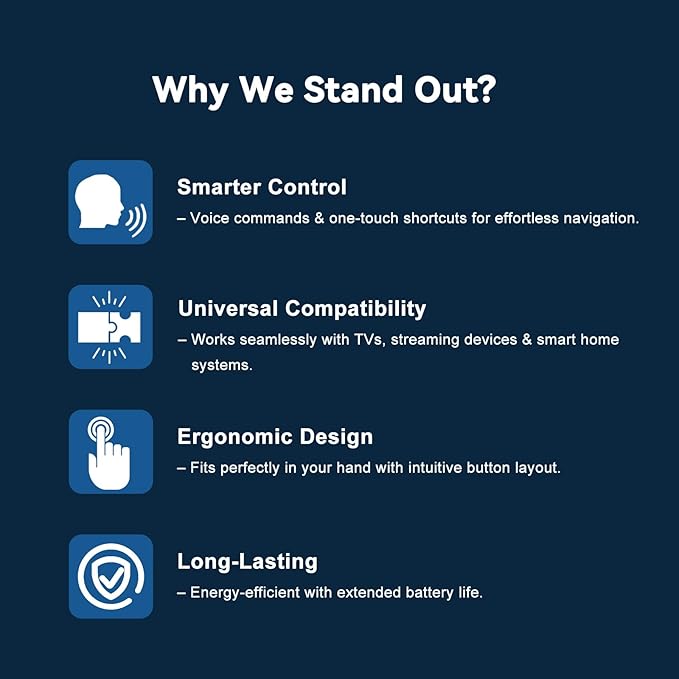 Why We Stand Out?

Smarter Control
– Voice commands & one-touch shortcuts for effortless navigation.

Universal Compatibility
– Works seamlessly with TVs, streaming devices & smart home systems.

Ergonomic Design
– Fits perfectly in your hand with intuitive button layout.

Long-Lasting
– Energy-efficient with extended battery life.